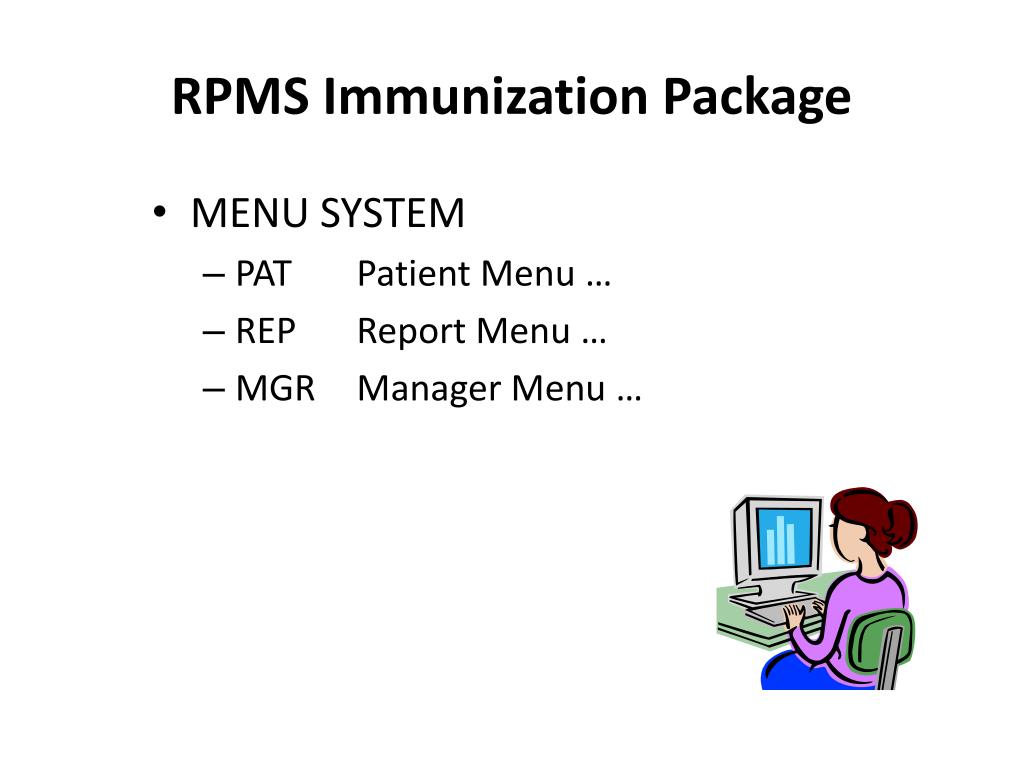 RPMS Immunization Package

• MENU SYSTEM
– PAT Patient Menu …
– REP Report Menu …
– MGR Manager Menu …